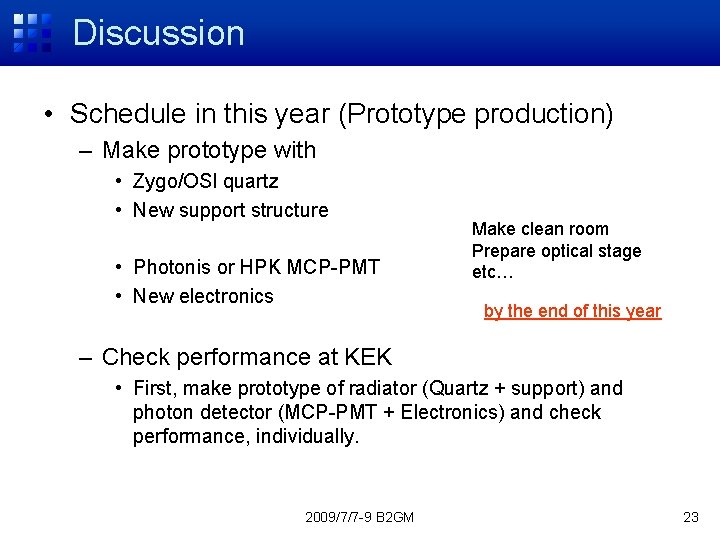 Discussion

• Schedule in this year (Prototype production)
– Make prototype with
• Zygo/OSI quartz
• New support structure

• Photonis or HPK MCP-PMT
• New electronics

Make clean room
Prepare optical stage
etc…

by the end of this year

– Check performance at KEK
• First, make prototype of radiator (Quartz + support) and photon detector (MCP-PMT + Electronics) and check performance, individually.

2009/7/7-9 B2GM

23